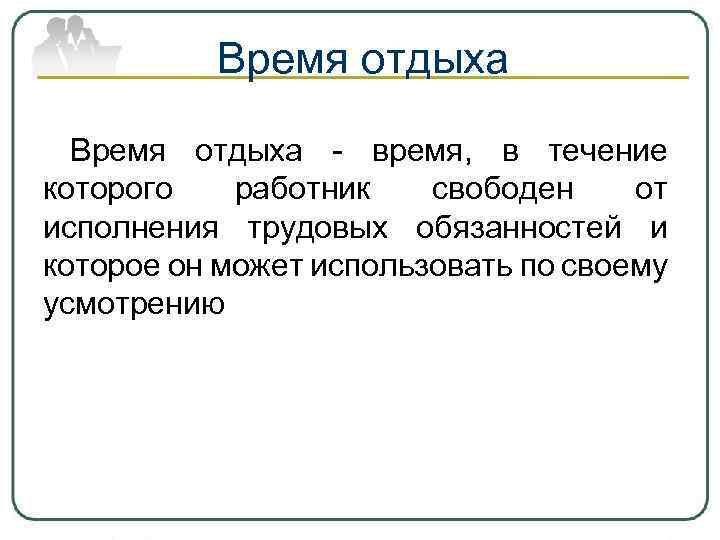 Время отдыха

Время отдыха - время, в течение которого работник свободен от исполнения трудовых обязанностей и которое он может использовать по своему усмотрению